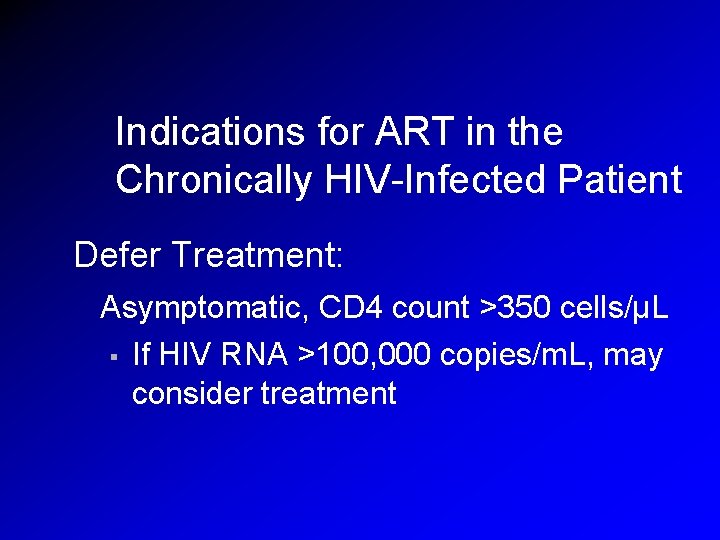 Indications for ART in the Chronically HIV-Infected Patient

Defer Treatment:

Asymptomatic, CD4 count >350 cells/µL

• If HIV RNA >100,000 copies/mL, may consider treatment